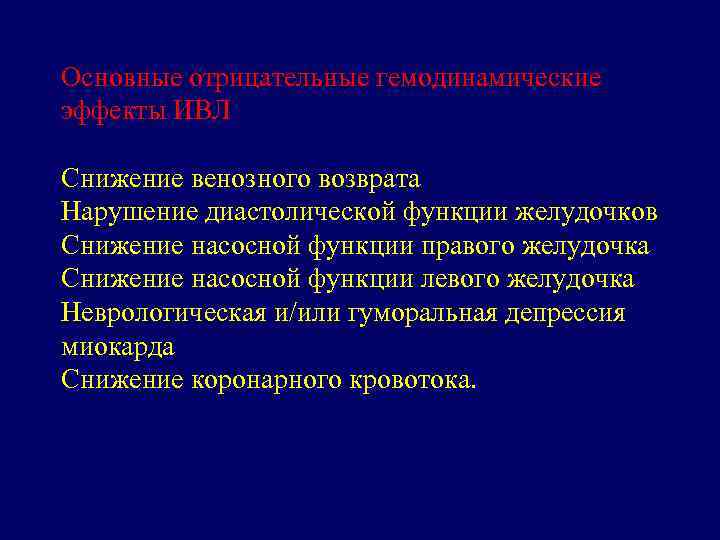 Основные отрицательные гемодинамические эффекты ИВЛ

Снижение венозного возврата
Нарушение диастолической функции желудочков
Снижение насосной функции правого желудочка
Снижение насосной функции левого желудочка
Неврологическая и/или гуморальная депрессия миокарда
Снижение коронарного кровотока.